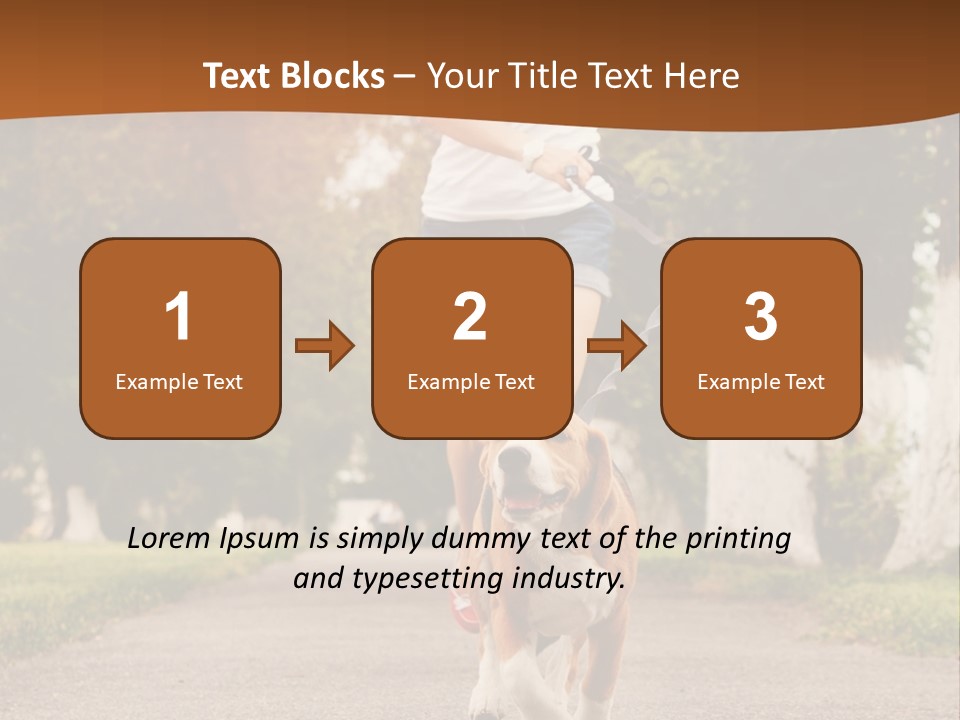 Text Blocks – Your Title Text Here

1
Example Text

2
Example Text

3
Example Text

Lorem Ipsum is simply dummy text of the printing and typesetting industry.